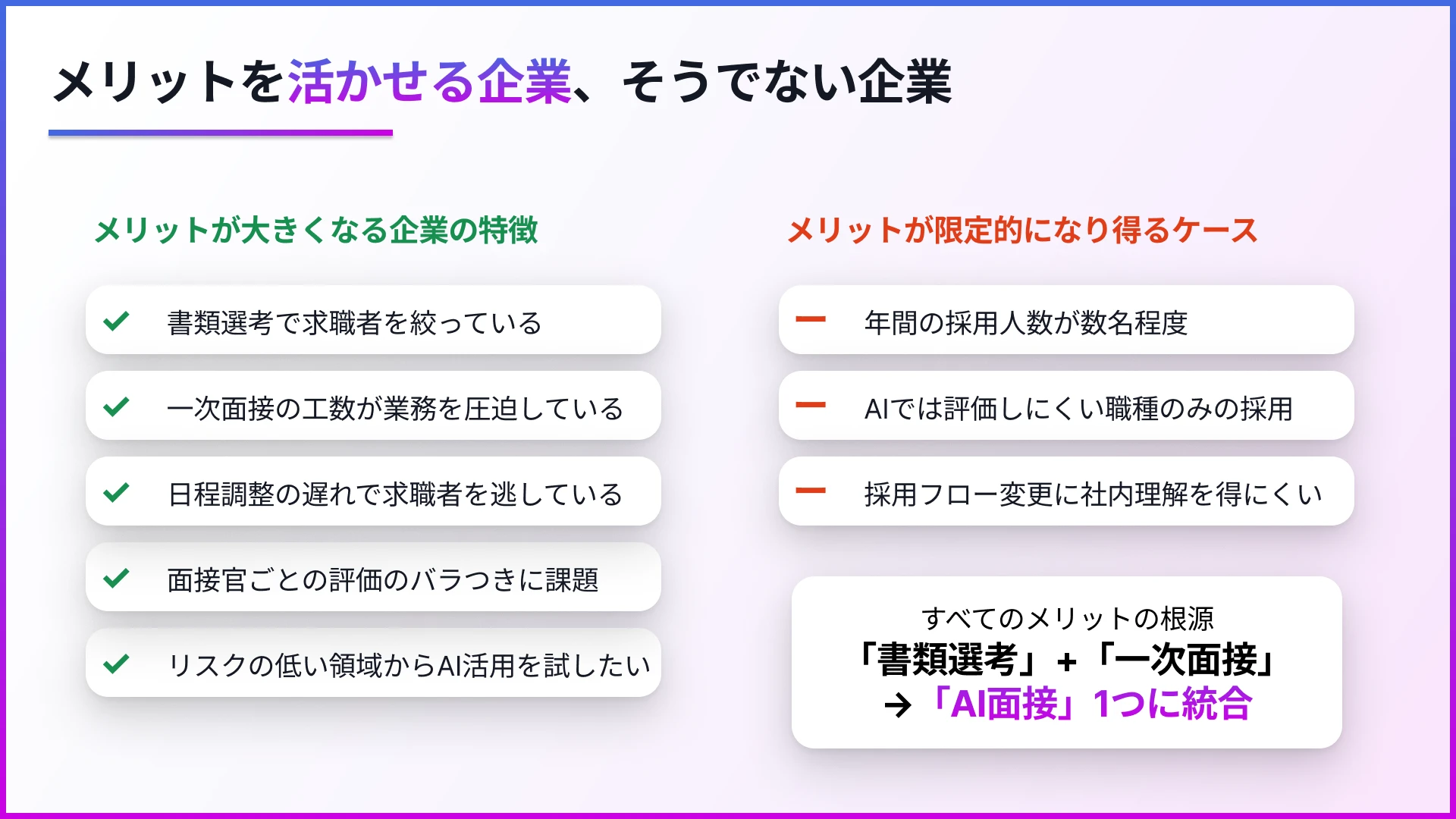 メリットを活かせる企業、そうでない企業

メリットが大きくなる企業の特徴

書類選考で求職者を絞っている

一次面接の工数が業務を圧迫している

日程調整の遅れで求職者を逃している

面接官ごとの評価のバラつきに課題

リスクの低い領域からAI活用を試したい

メリットが限定的になり得るケース

年間の採用人数が数名程度

AIでは評価しにくい職種のみの採用

採用フロー変更に社内理解を得にくい

すべてのメリットの根源
「書類選考」+「一次面接」
→「AI面接」1つに統合